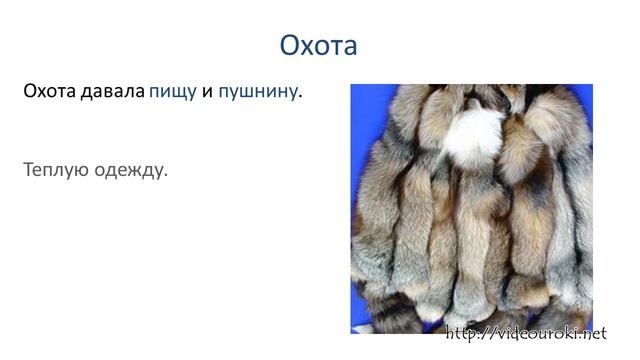 Охота

Охота давала пищу и пушнину.

Теплую одежду.

http://videouroki.net